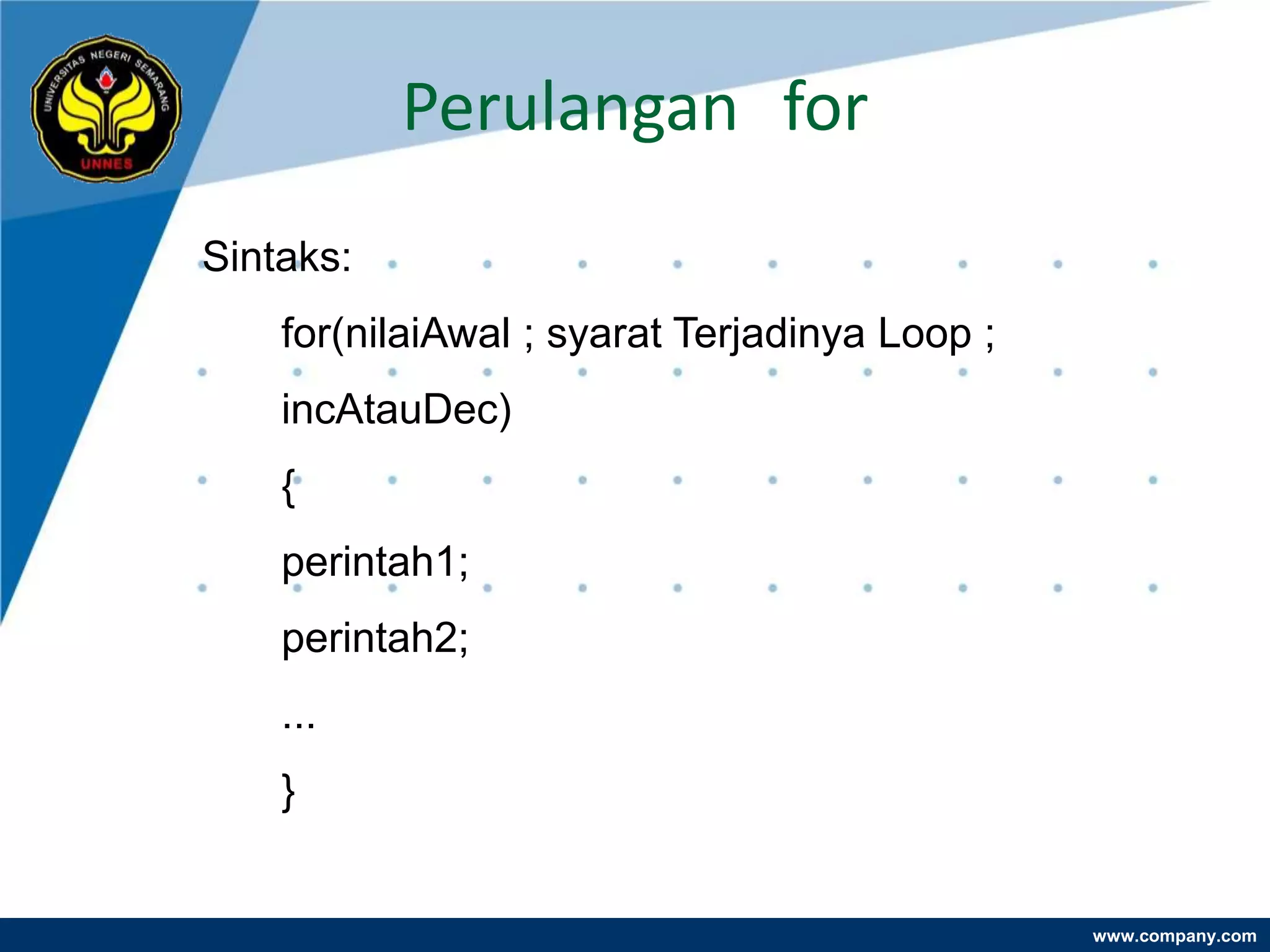 UNIVERSITAS NEGERI SEMARANG
UNNES

Perulangan for

Sintaks:

for(nilaiAwal ; syarat Terjadinya Loop ;

incAtauDec)

{

perintah1;

perintah2;

...

}

www.company.com